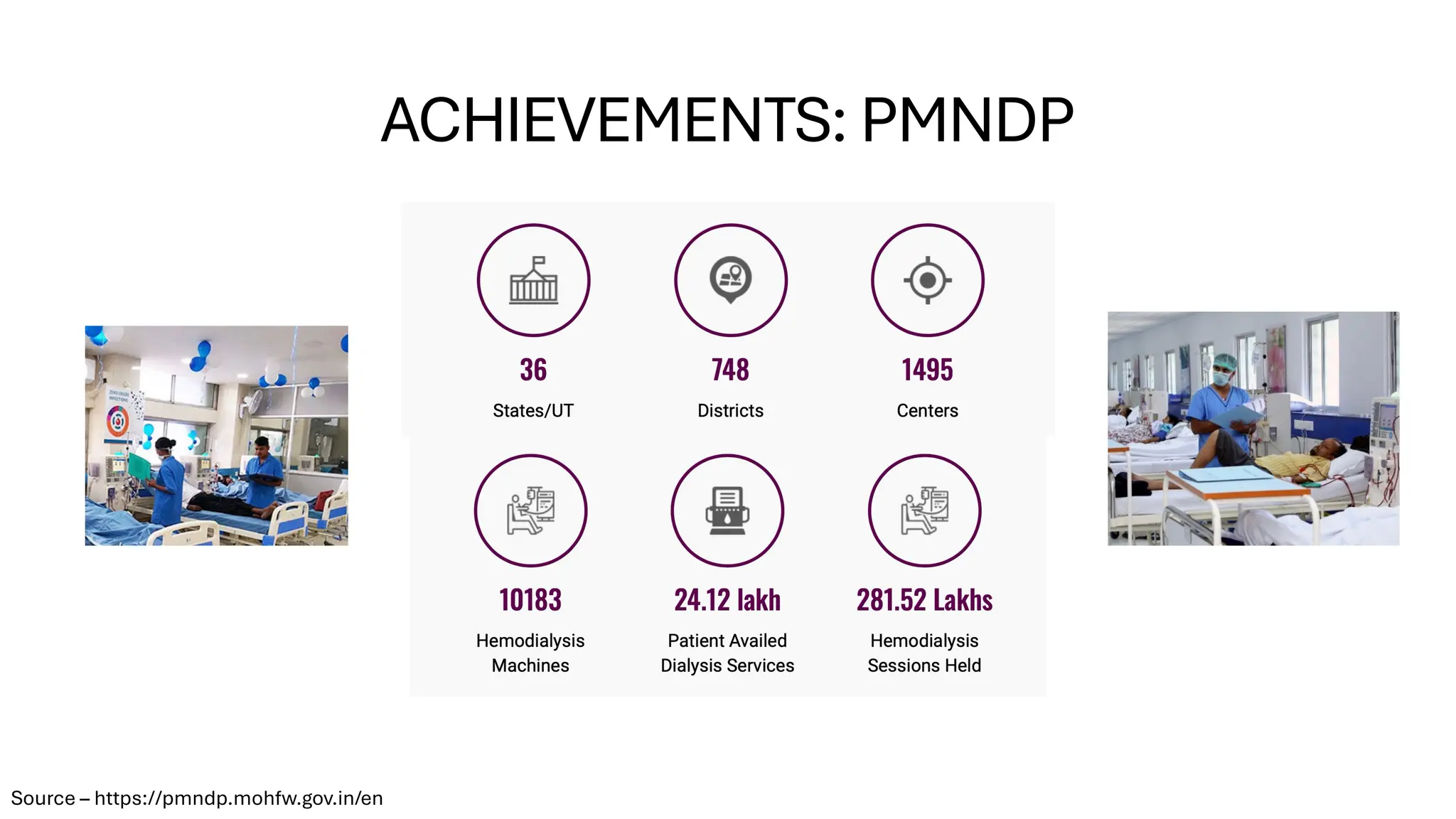 ACHIEVEMENTS: PMNDP

36
States/UT

748
Districts

1495
Centers

10183
Hemodialysis Machines

24.12 lakh
Patient Availed Dialysis Services

281.52 Lakhs
Hemodialysis Sessions Held

Source – https://pmndp.mohfw.gov.in/en